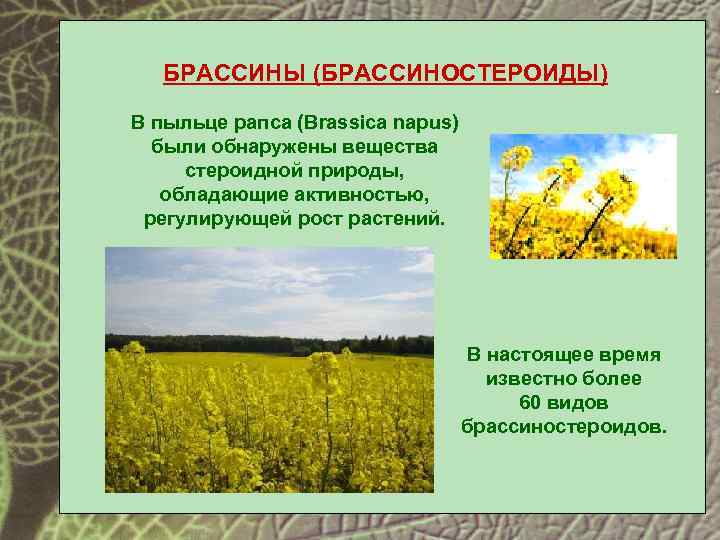 БРАССИНЫ (БРАССИНОСТЕРОИДЫ)

В пыльце рапса (Brassica napus) были обнаружены вещества стероидной природы, обладающие активностью, регулирующей рост растений.

В настоящее время известно более 60 видов брассиностероидов.